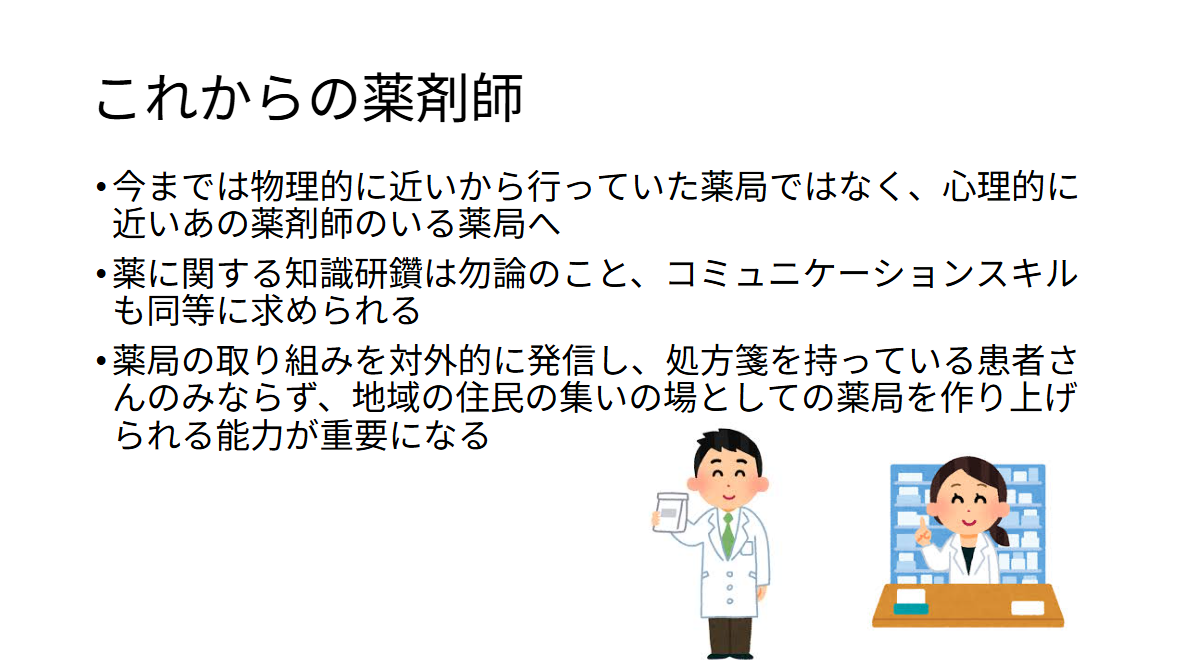 これからの薬剤師

• 今までは物理的に近いから行っていた薬局ではなく、心理的に近いあの薬剤師のいる薬局へ

• 薬に関する知識研鑽は勿論のこと、コミュニケーションスキルも同等に求められる

• 薬局の取り組みを対外的に発信し、処方箋を持っている患者さんのみならず、地域の住民の集いの場としての薬局を作り上げられる能力が重要になる